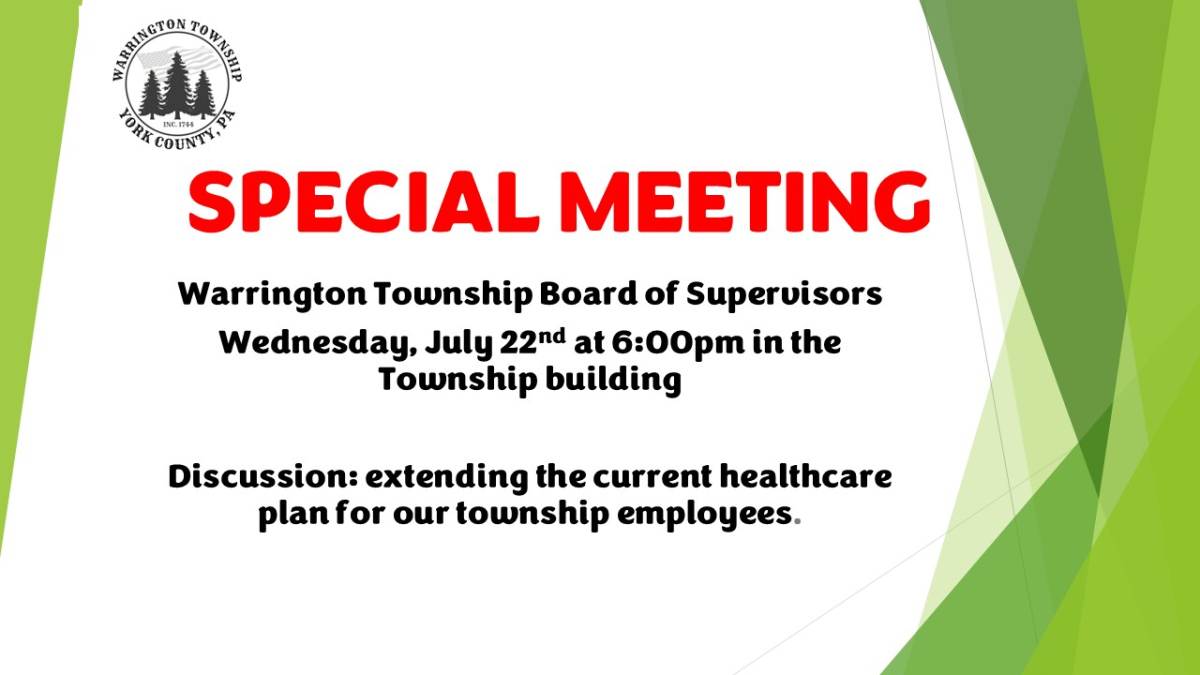 WARRINGTON TOWNSHIP
INC. 1744
YORK COUNTY, PA

SPECIAL MEETING

Warrington Township Board of Supervisors

Wednesday, July 22$^{nd}$ at 6:00pm in the Township building

Discussion: extending the current healthcare plan for our township employees.